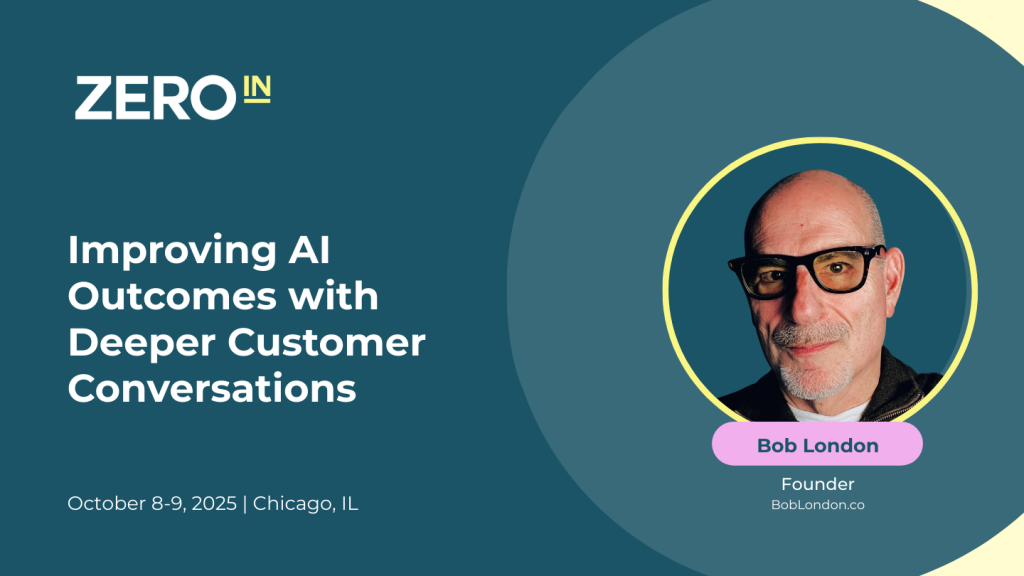 ZERO IN

Improving AI Outcomes with Deeper Customer Conversations

October 8-9, 2025 | Chicago, IL

Bob London

Founder

BobLondon.co